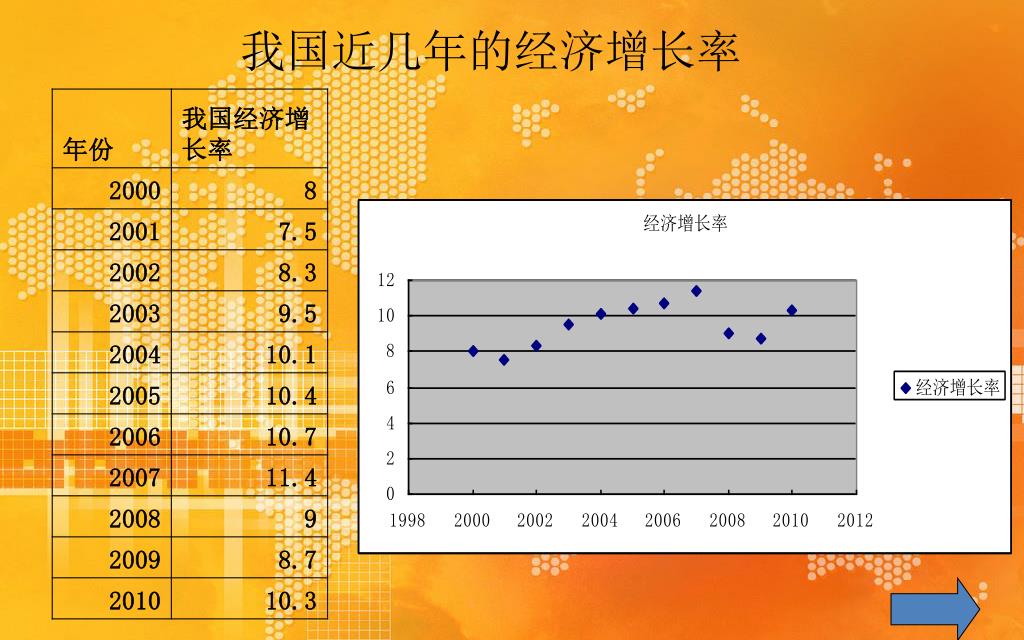 我国近几年的经济增长率

| 年份 | 我国经济增长率 |
|---|---|
| 2000 | 8 |
| 2001 | 7.5 |
| 2002 | 8.3 |
| 2003 | 9.5 |
| 2004 | 10.1 |
| 2005 | 10.4 |
| 2006 | 10.7 |
| 2007 | 11.4 |
| 2008 | 9 |
| 2009 | 8.7 |
| 2010 | 10.3 |

经济增长率

12
10
8
6
4
2
0
1998 2000 2002 2004 2006 2008 2010 2012

经济增长率